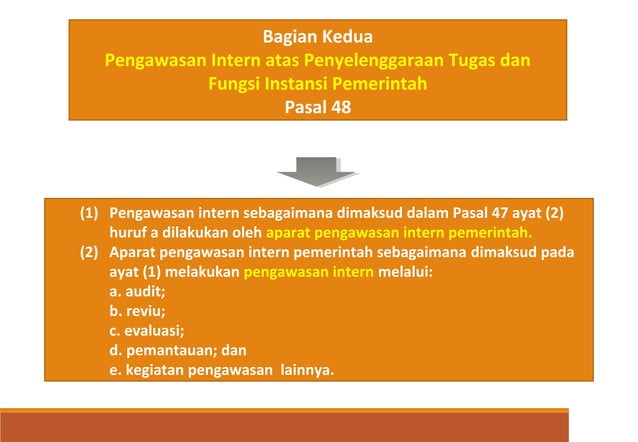 Bagian Kedua
Pengawasan Intern atas Penyelenggaraan Tugas dan Fungsi Instansi Pemerintah
Pasal 48

(1) Pengawasan intern sebagaimana dimaksud dalam Pasal 47 ayat (2) huruf a dilakukan oleh aparat pengawasan intern pemerintah.
(2) Aparat pengawasan intern pemerintah sebagaimana dimaksud pada ayat (1) melakukan pengawasan intern melalui:
a. audit;
b. reviu;
c. evaluasi;
d. pemantauan; dan
e. kegiatan pengawasan lainnya.